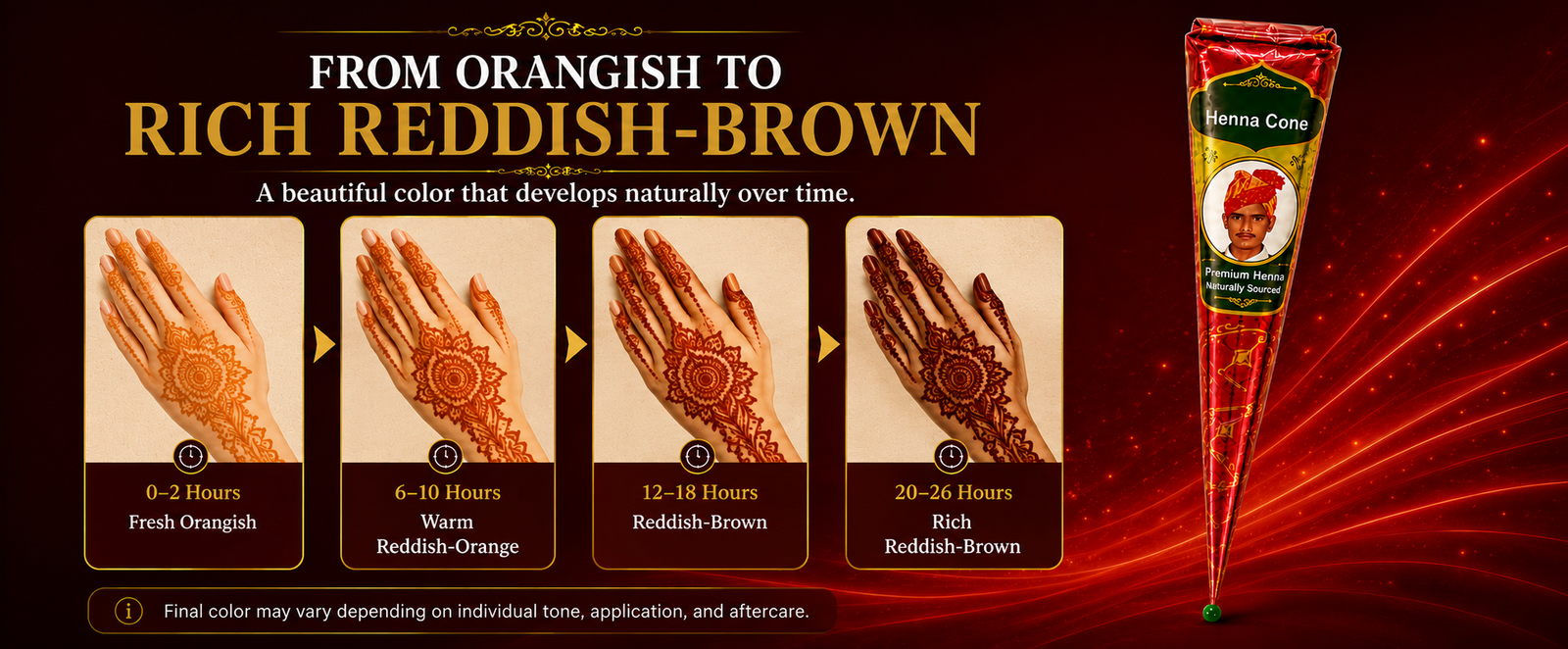 FROM ORANGISH TO
RICH REDDISH-BROWN

A beautiful color that develops naturally over time.

0–2 Hours
Fresh Orangish

6–10 Hours
Warm
Reddish-Orange

12–18 Hours
Reddish-Brown

20–26 Hours
Rich
Reddish-Brown

i Final color may vary depending on individual tone, application, and aftercare.

Henna Cone

Premium Henna
Naturally Sourced